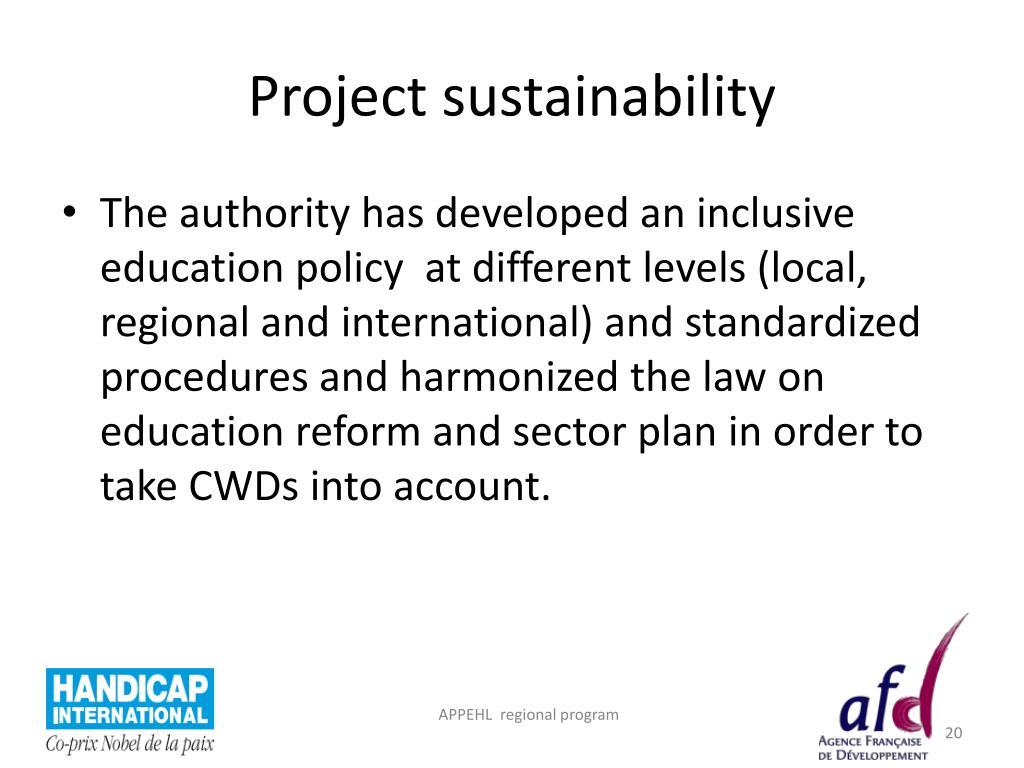 Project sustainability

• The authority has developed an inclusive education policy at different levels (local, regional and international) and standardized procedures and harmonized the law on education reform and sector plan in order to take CWDs into account.

HANDICAP INTERNATIONAL
Co-prix Nobel de la paix

APPEHL regional program

afd
AGENCE FRANÇAISE DE DÉVELOPPEMENT

20